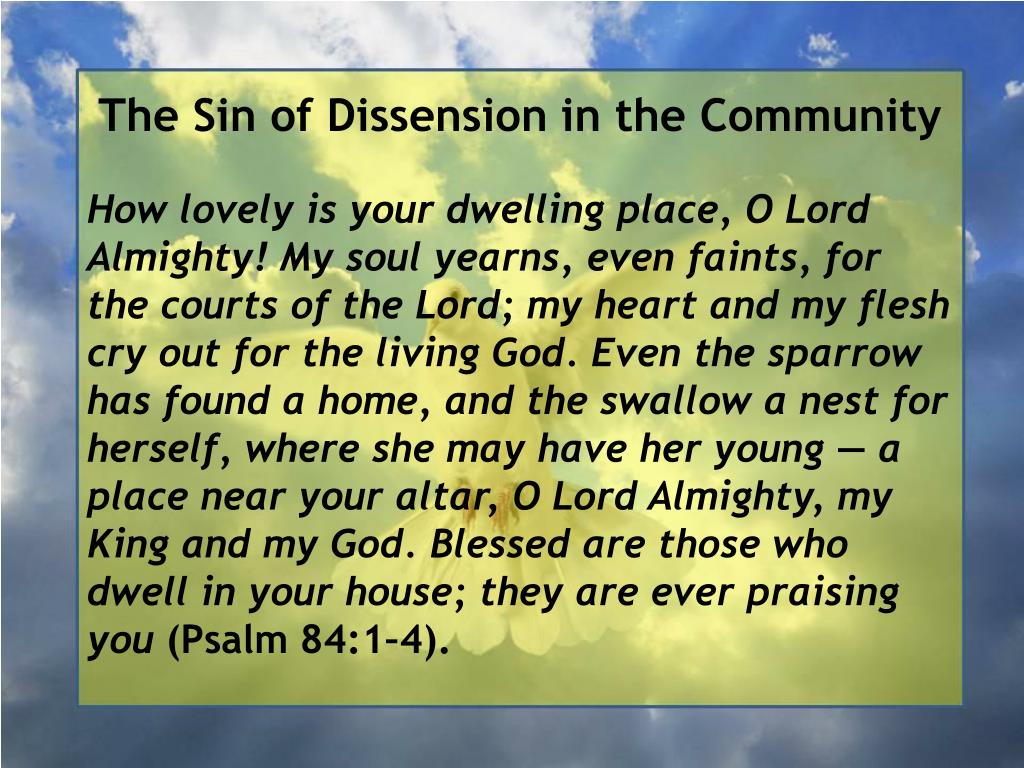 The Sin of Dissension in the Community

How lovely is your dwelling place, O Lord Almighty! My soul yearns, even faints, for the courts of the Lord; my heart and my flesh cry out for the living God. Even the sparrow has found a home, and the swallow a nest for herself, where she may have her young — a place near your altar, O Lord Almighty, my King and my God. Blessed are those who dwell in your house; they are ever praising you (Psalm 84:1-4).